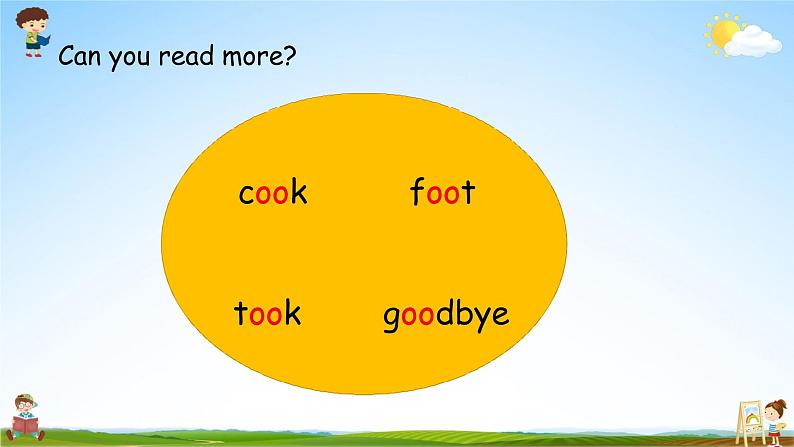 Can you read more?

cook foot

took goodbye